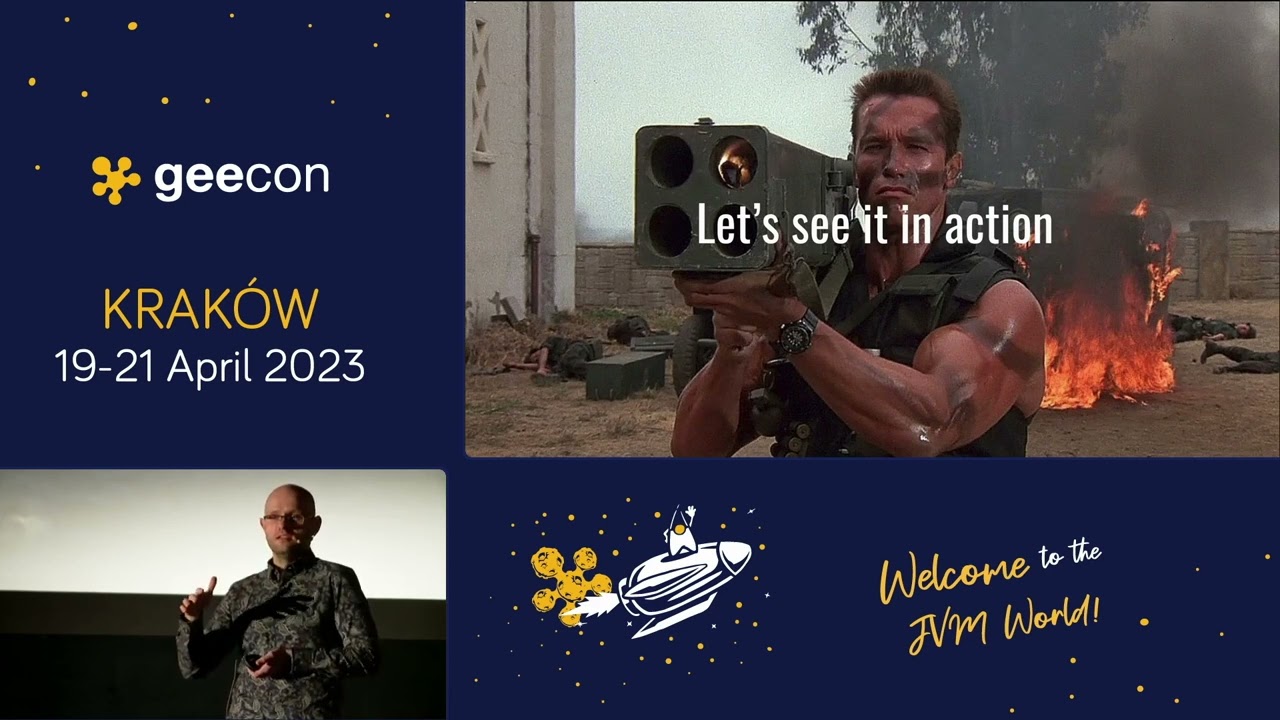 geecon

KRAKÓW
19-21 April 2023

Let's see it in action

Welcome to the JVM World!